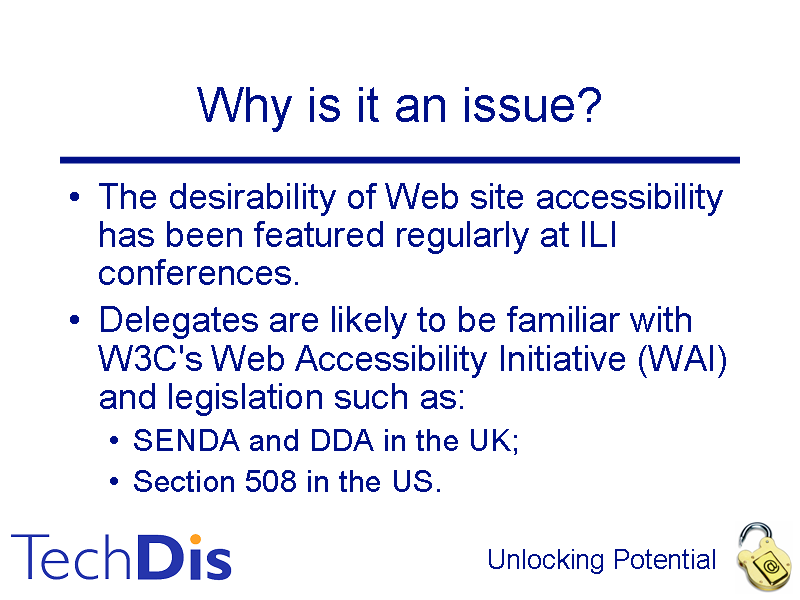 Why is it an issue?

• The desirability of Web site accessibility has been featured regularly at ILI conferences.

• Delegates are likely to be familiar with W3C's Web Accessibility Initiative (WAI) and legislation such as:

• SENDA and DDA in the UK;

• Section 508 in the US.

TechDis

Unlocking Potential

@